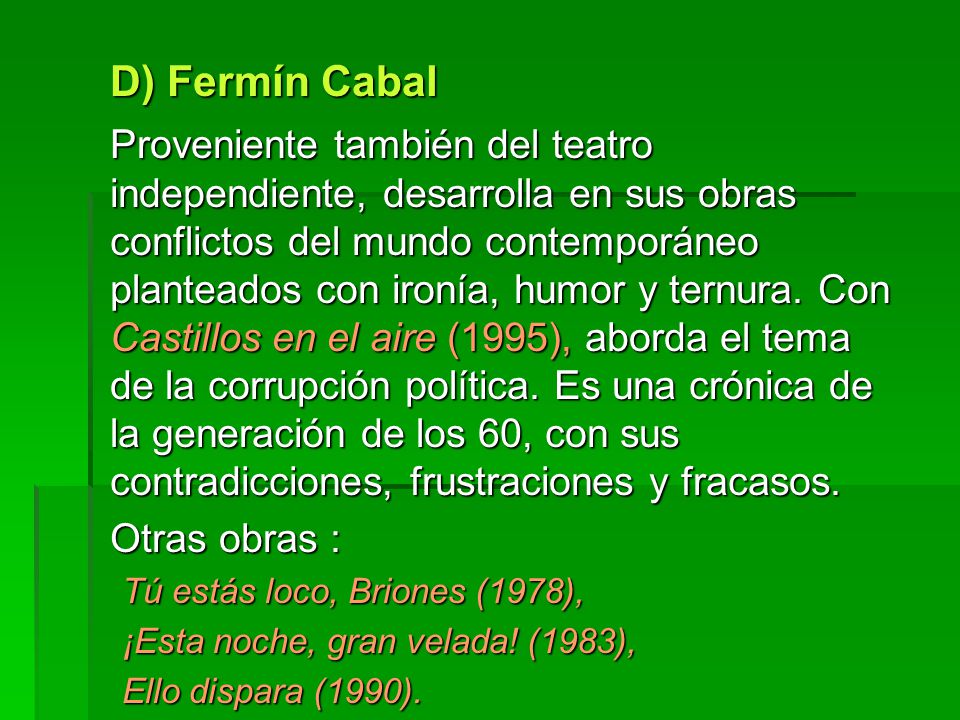 D) Fermín Cabal

Proveniente también del teatro independiente, desarrolla en sus obras conflictos del mundo contemporáneo planteados con ironía, humor y ternura. Con Castillos en el aire (1995), aborda el tema de la corrupción política. Es una crónica de la generación de los 60, con sus contradicciones, frustraciones y fracasos.

Otras obras :

Tú estás loco, Briones (1978),

¡Esta noche, gran velada! (1983),

Ello dispara (1990).